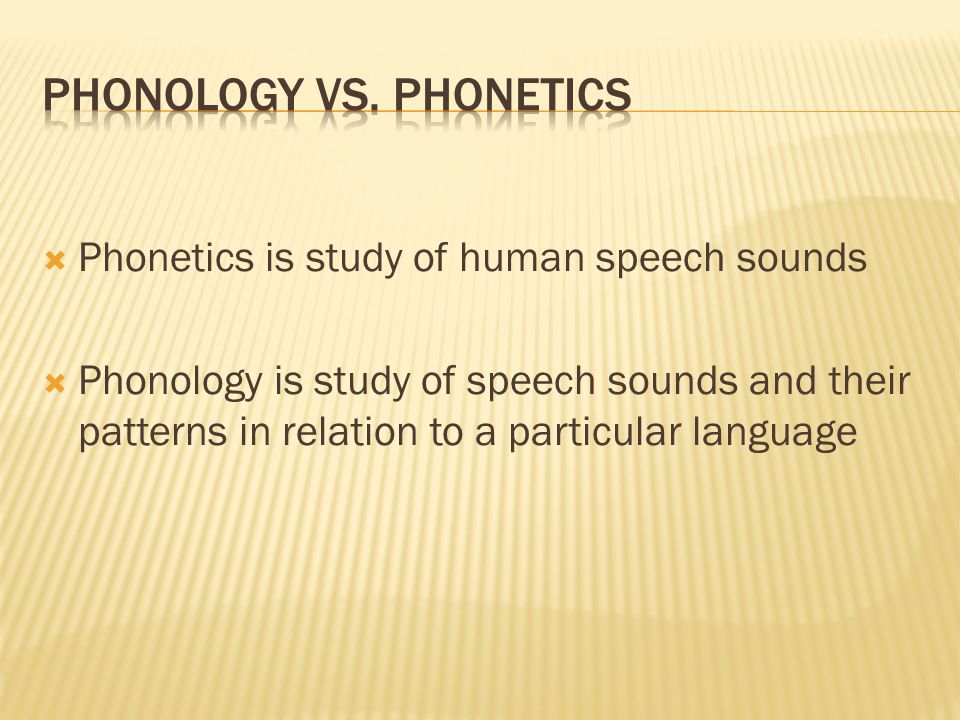 PHONOLOGY VS. PHONETICS

Phonetics is study of human speech sounds

Phonology is study of speech sounds and their patterns in relation to a particular language